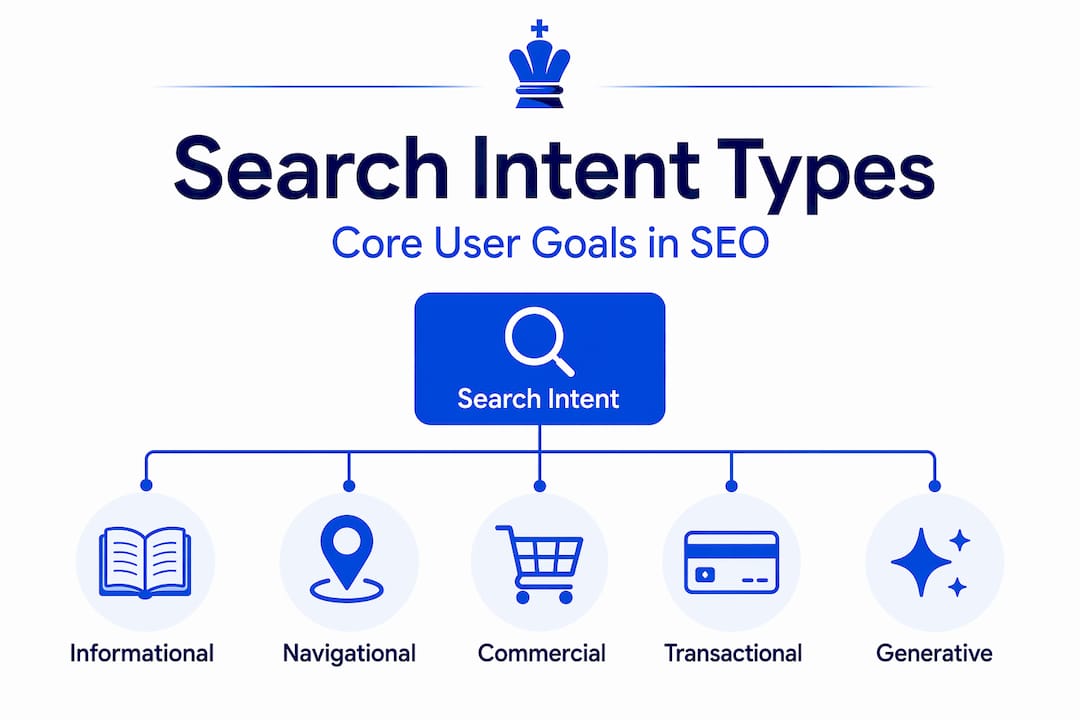 Search Intent Types

Core User Goals in SEO

Search Intent

Informational

Navigational

Commercial

Transactional

Generative